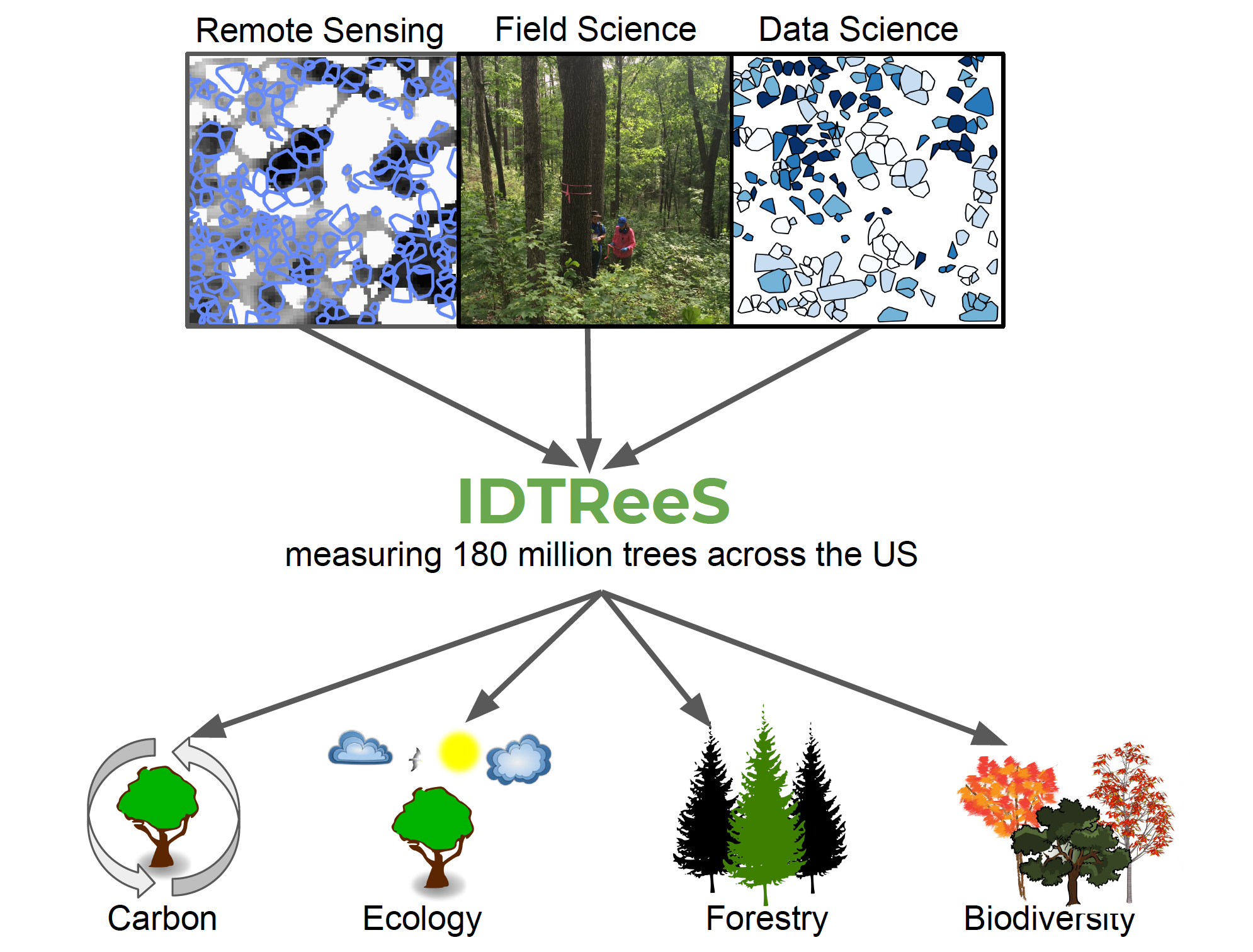 Remote Sensing
Field Science
Data Science

IDTReeS
measuring 180 million trees across the US

Carbon
Ecology
Forestry
Biodiversity